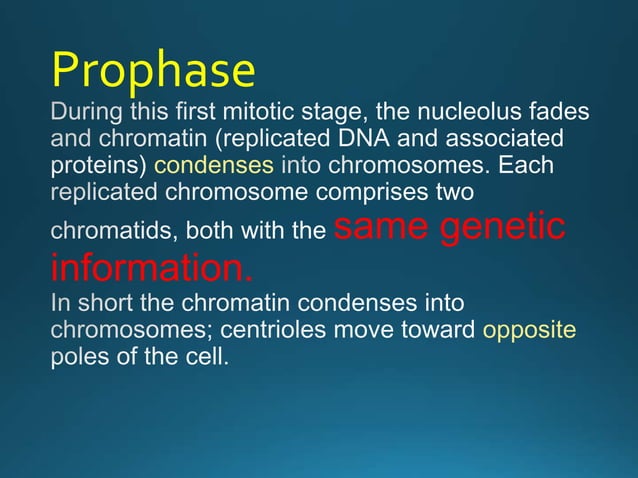 Prophase

During this first mitotic stage, the nucleolus fades and chromatin (replicated DNA and associated proteins) condenses into chromosomes. Each replicated chromosome comprises two chromatids, both with the same genetic information.

In short the chromatin condenses into chromosomes; centrioles move toward opposite poles of the cell.